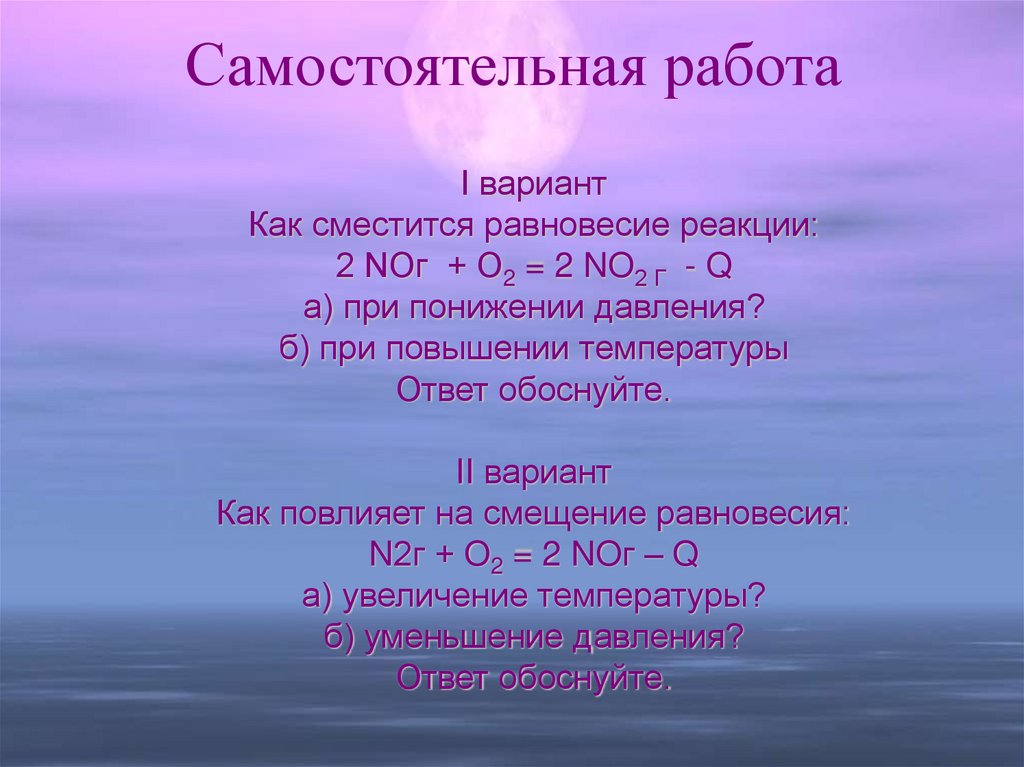 Самостоятельная работа

I вариант
Как сместится равновесие реакции:
$2\ NOг + O_2 = 2\ NO_{2\ г} - Q$
а) при понижении давления?
б) при повышении температуры
Ответ обоснуйте.

II вариант
Как повлияет на смещение равновесия:
$N2г + O_2 = 2\ NOг – Q$
а) увеличение температуры?
б) уменьшение давления?
Ответ обоснуйте.